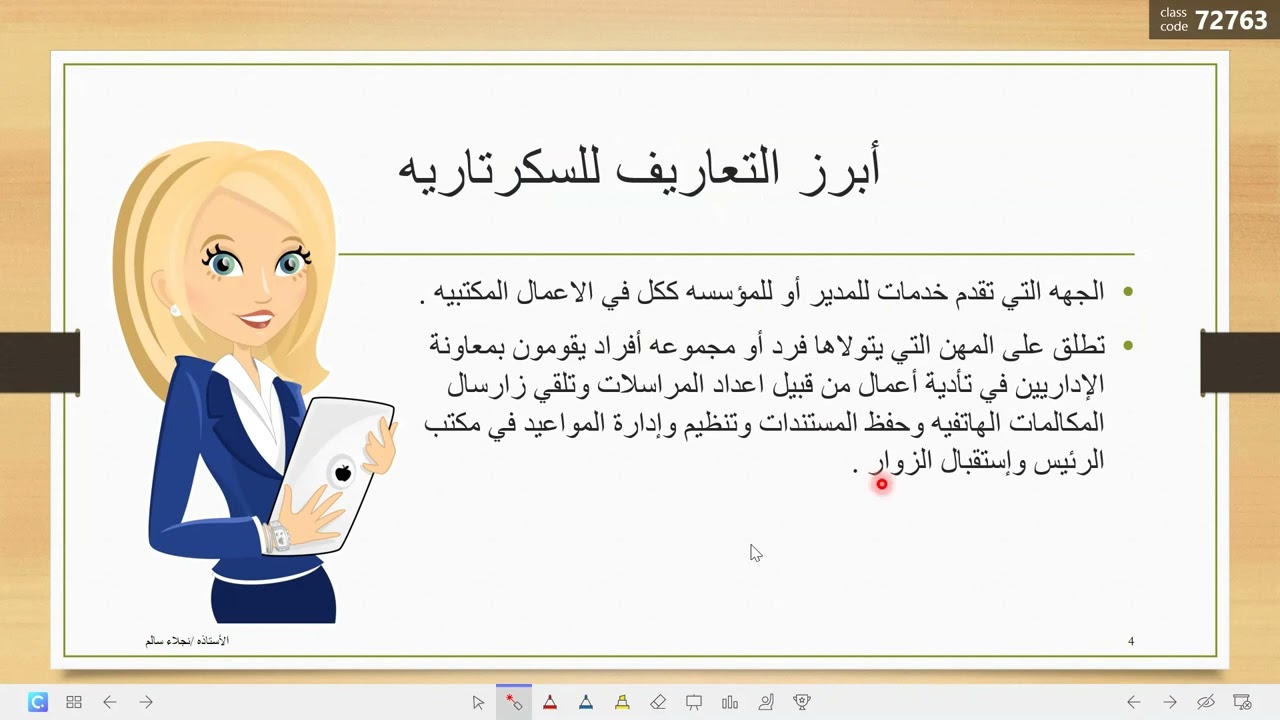 class code 72763

أبرز التعاريف للسكرتاريه

• الجهه التي تقدم خدمات للمدير أو للمؤسسه ككل في الاعمال المكتبيه .

• تطلق على المهن التي يتولاها فرد أو مجموعه أفراد يقومون بمعاونة الإداريين في تأدية أعمال من قبيل اعداد المراسلات وتلقي زارسال المكالمات الهاتفيه وحفظ المستندات وتنظيم وإدارة المواعيد في مكتب الرئيس وإستقبال الزوار .

الأستاذه /نجلاء سالم

4